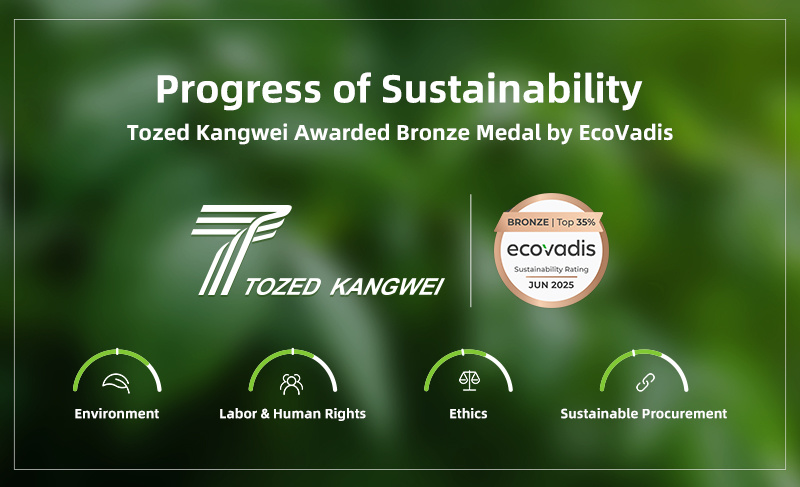 Progress of Sustainability

Tozed Kangwei Awarded Bronze Medal by EcoVadis

TOZED KANGWEI

BRONZE | Top 35%

ecovadis

Sustainability Rating

JUN 2025

Environment

Labor & Human Rights

Ethics

Sustainable Procurement